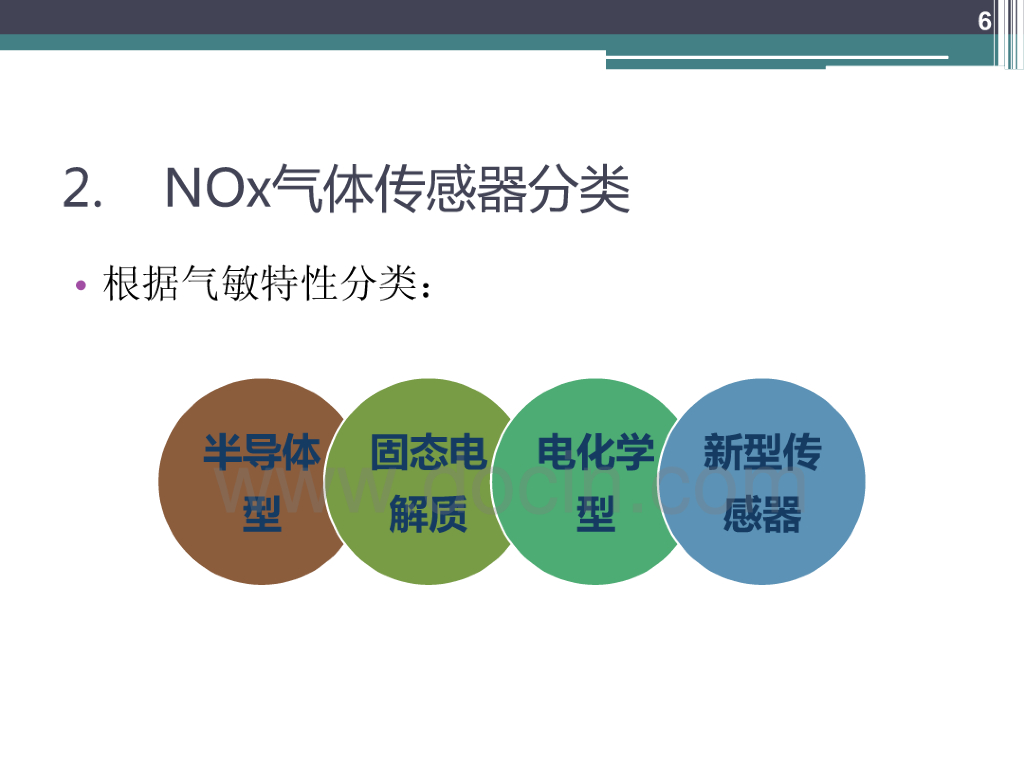 6

2. NOx气体传感器分类

• 根据气敏特性分类：

半导体型

固态电解质

电化学型

新型传感器

www.docin.com